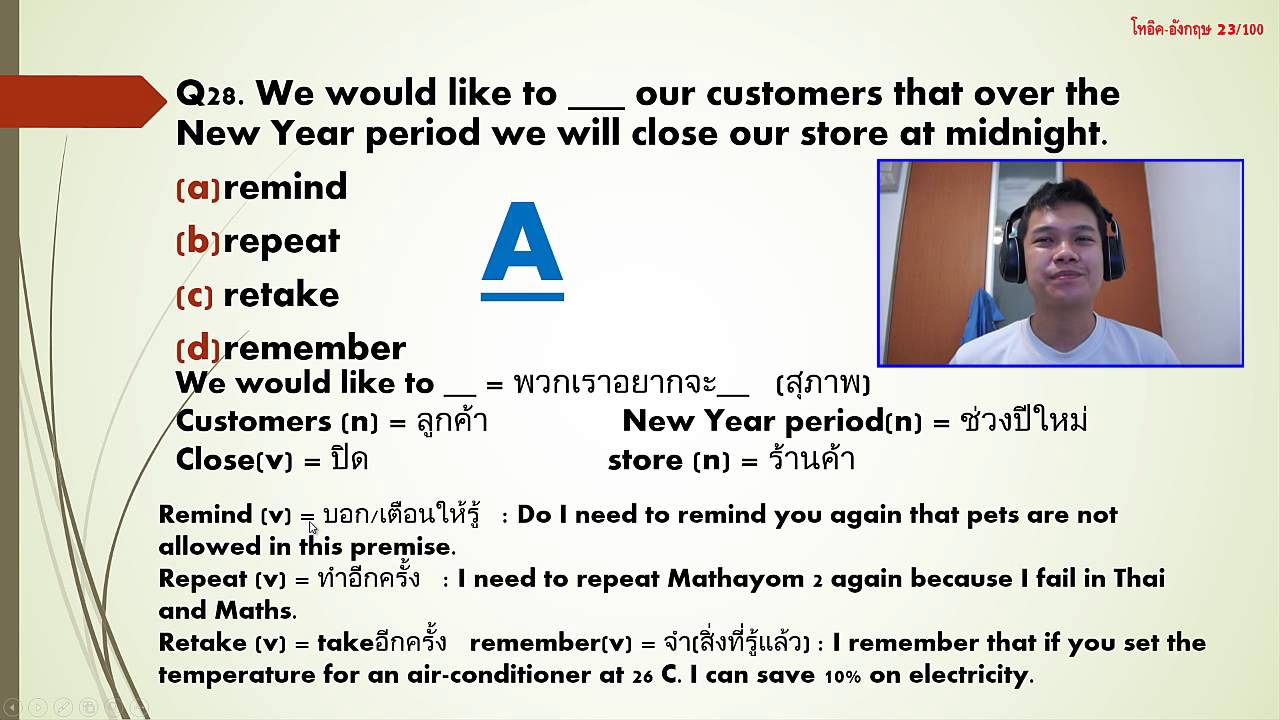 โทอิค-อังกฤษ 23/100

Q28. We would like to ___ our customers that over the New Year period we will close our store at midnight.

(a)remind

(b)repeat

(c) retake

(d)remember

A

We would like to __ = พวกเราอยากจะ__ (สุภาพ)

Customers (n) = ลูกค้า

New Year period(n) = ช่วงปีใหม่

Close(v) = ปิด

store (n) = ร้านค้า

Remind (v) = บอก/เตือนให้รู้ : Do I need to remind you again that pets are not allowed in this premise.

Repeat (v) = ทำอีกครั้ง : I need to repeat Mathayom 2 again because I fail in Thai and Maths.

Retake (v) = takeอีกครั้ง remember(v) = จำ(สิ่งที่รู้แล้ว) : I remember that if you set the temperature for an air-conditioner at 26 C. I can save 10% on electricity.